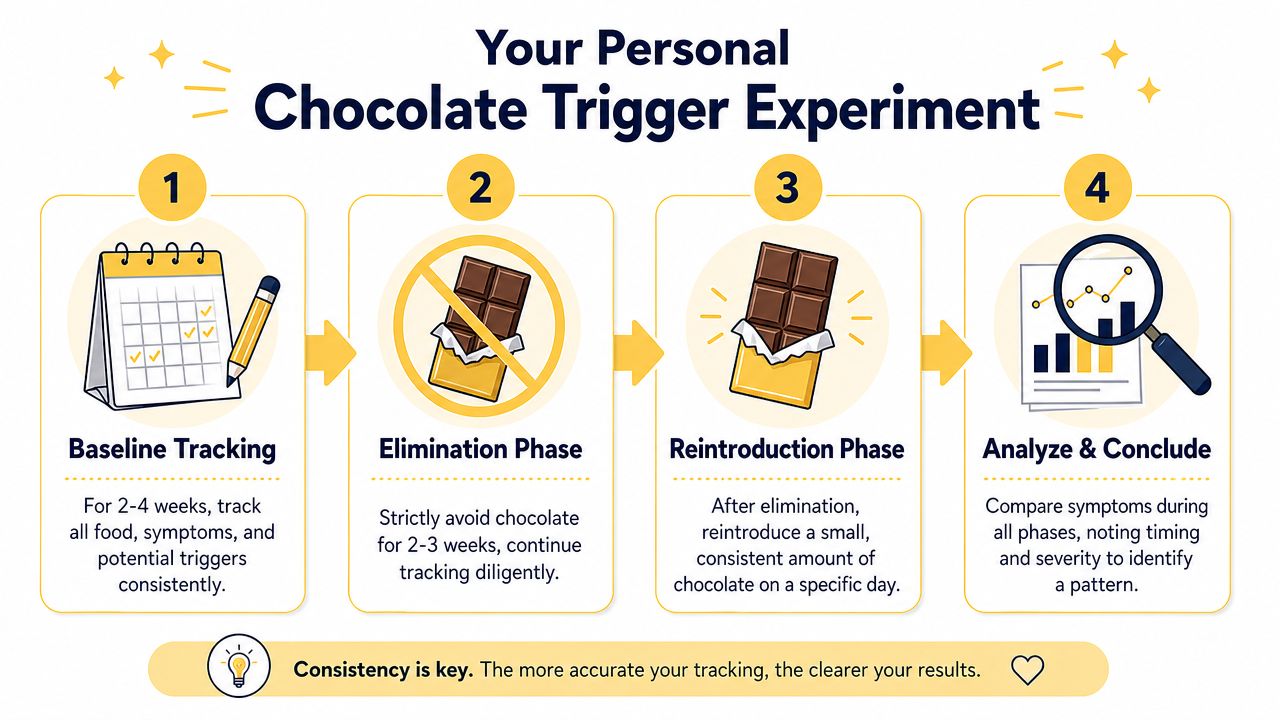 Your Personal
Chocolate Trigger Experiment

1
Baseline Tracking
For 2-4 weeks, track all food, symptoms, and potential triggers consistently.

2
Elimination Phase
Strictly avoid chocolate for 2-3 weeks, continue tracking diligently.

3
Reintroduction Phase
After elimination, reintroduce a small, consistent amount of chocolate on a specific day.

4
Analyze & Conclude
Compare symptoms during all phases, noting timing and severity to identify a pattern.

Consistency is key. The more accurate your tracking, the clearer your results.